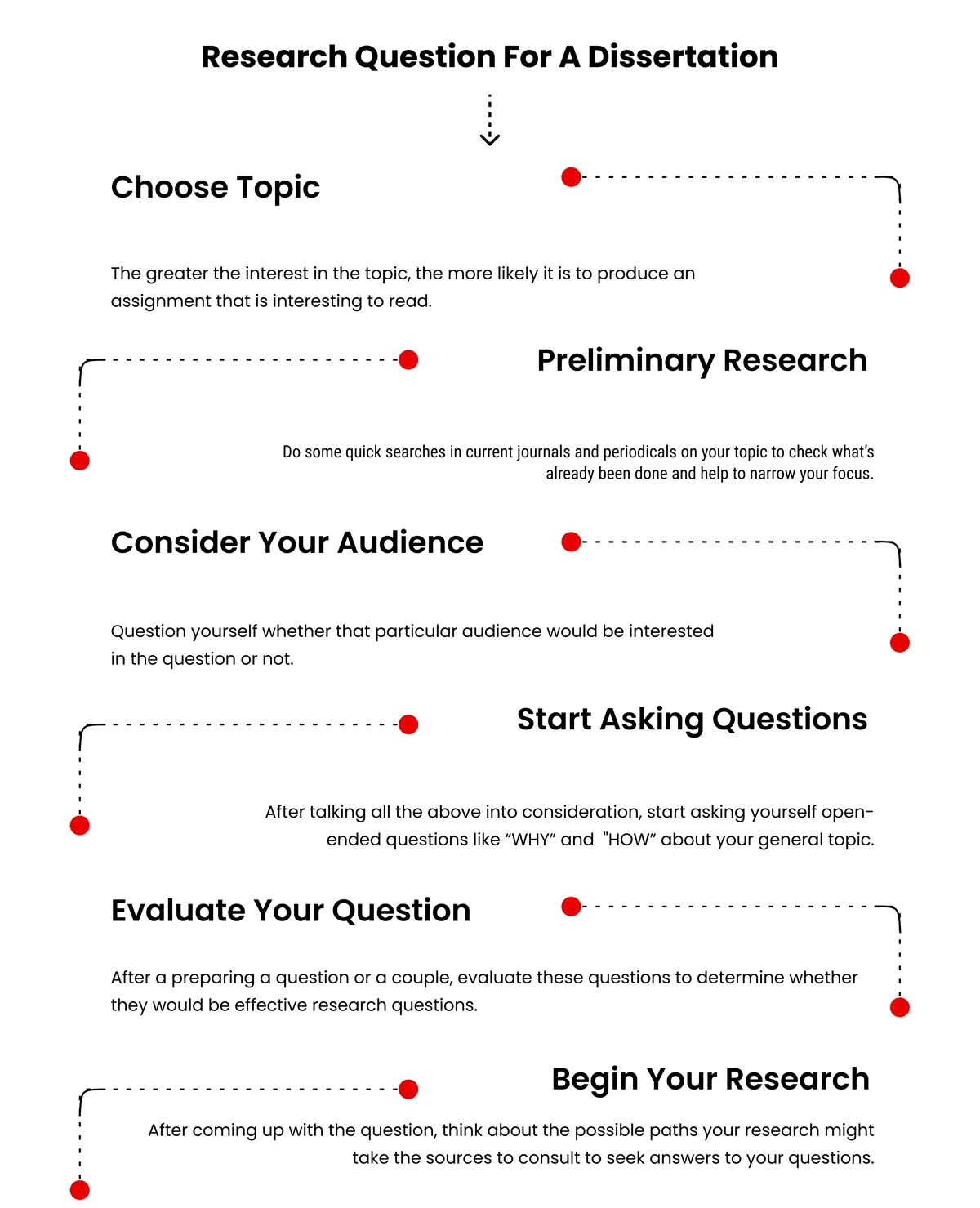 Research Question For A Dissertation

Choose Topic

The greater the interest in the topic, the more likely it is to produce an assignment that is interesting to read.

Preliminary Research

Do some quick searches in current journals and periodicals on your topic to check what's already been done and help to narrow your focus.

Consider Your Audience

Question yourself whether that particular audience would be interested in the question or not.

Start Asking Questions

After talking all the above into consideration, start asking yourself open-ended questions like "WHY" and "HOW" about your general topic.

Evaluate Your Question

After a preparing a question or a couple, evaluate these questions to determine whether they would be effective research questions.

Begin Your Research

After coming up with the question, think about the possible paths your research might take the sources to consult to seek answers to your questions.